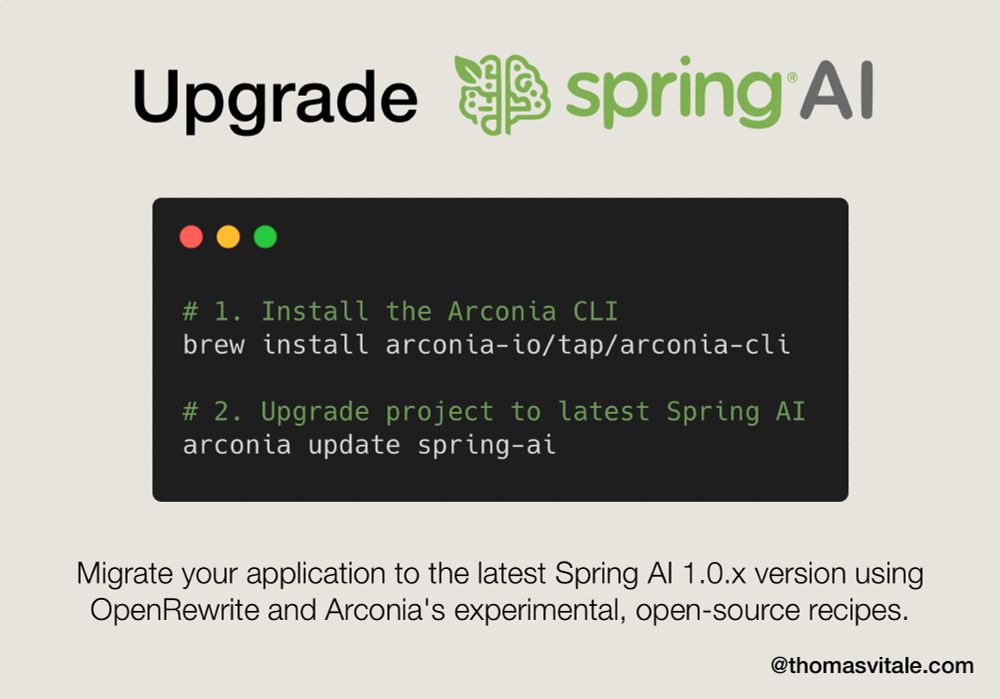 Upgrade spring® AI

# 1. Install the Arconia CLI
brew install arconia-io/tap/arconia-cli

# 2. Upgrade project to latest Spring AI
arconia update spring-ai

Migrate your application to the latest Spring AI 1.0.x version using OpenRewrite and Arconia's experimental, open-source recipes.

@thomasvitale.com